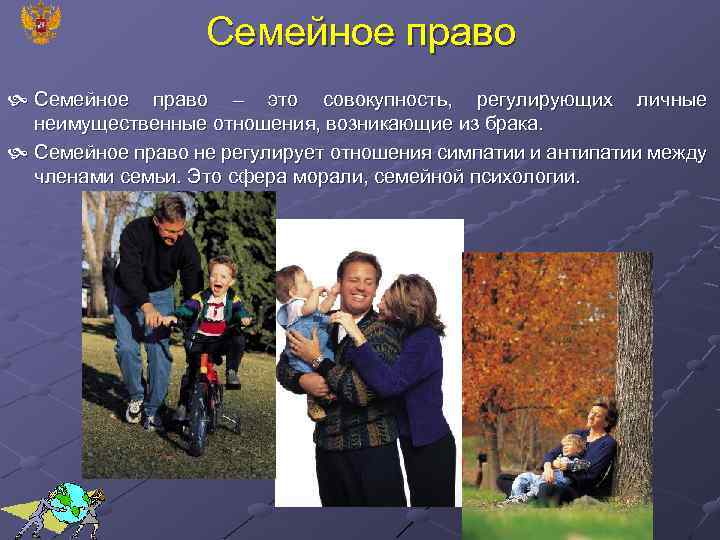 Семейное право

Семейное право – это совокупность, регулирующих личные неимущественные отношения, возникающие из брака.

Семейное право не регулирует отношения симпатии и антипатии между членами семьи. Это сфера морали, семейной психологии.